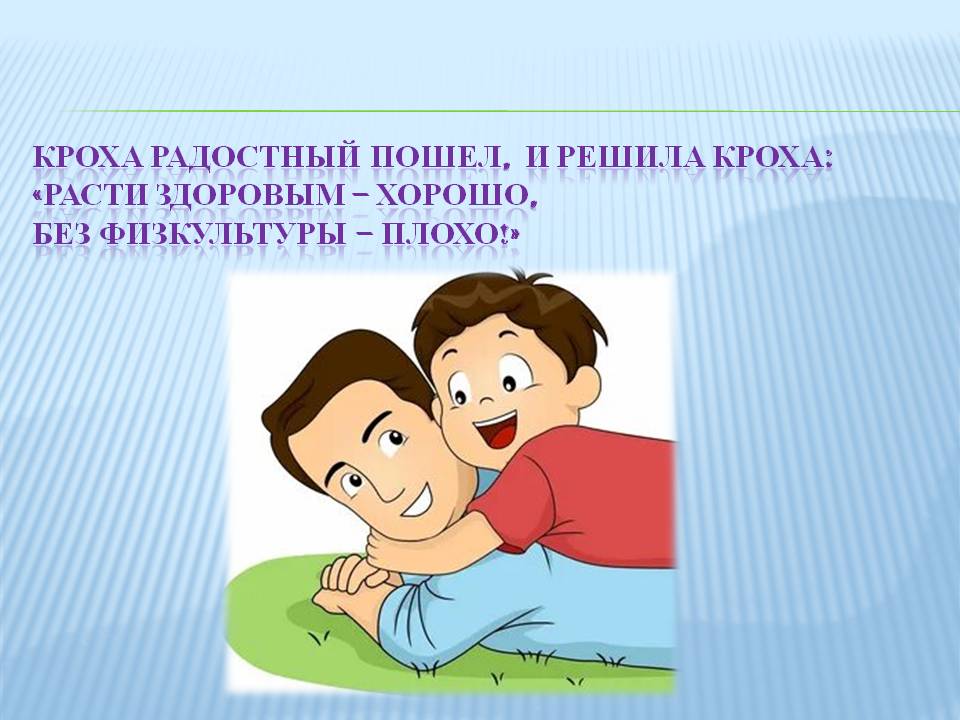 КРОХА РАДОСТНЫЙ ПОШЕЛ, И РЕШИЛА КРОХА:
«РАСТИ ЗДОРОВЫМ – ХОРОШО,
БЕЗ ФИЗКУЛЬТУРЫ – ПЛОХО!»